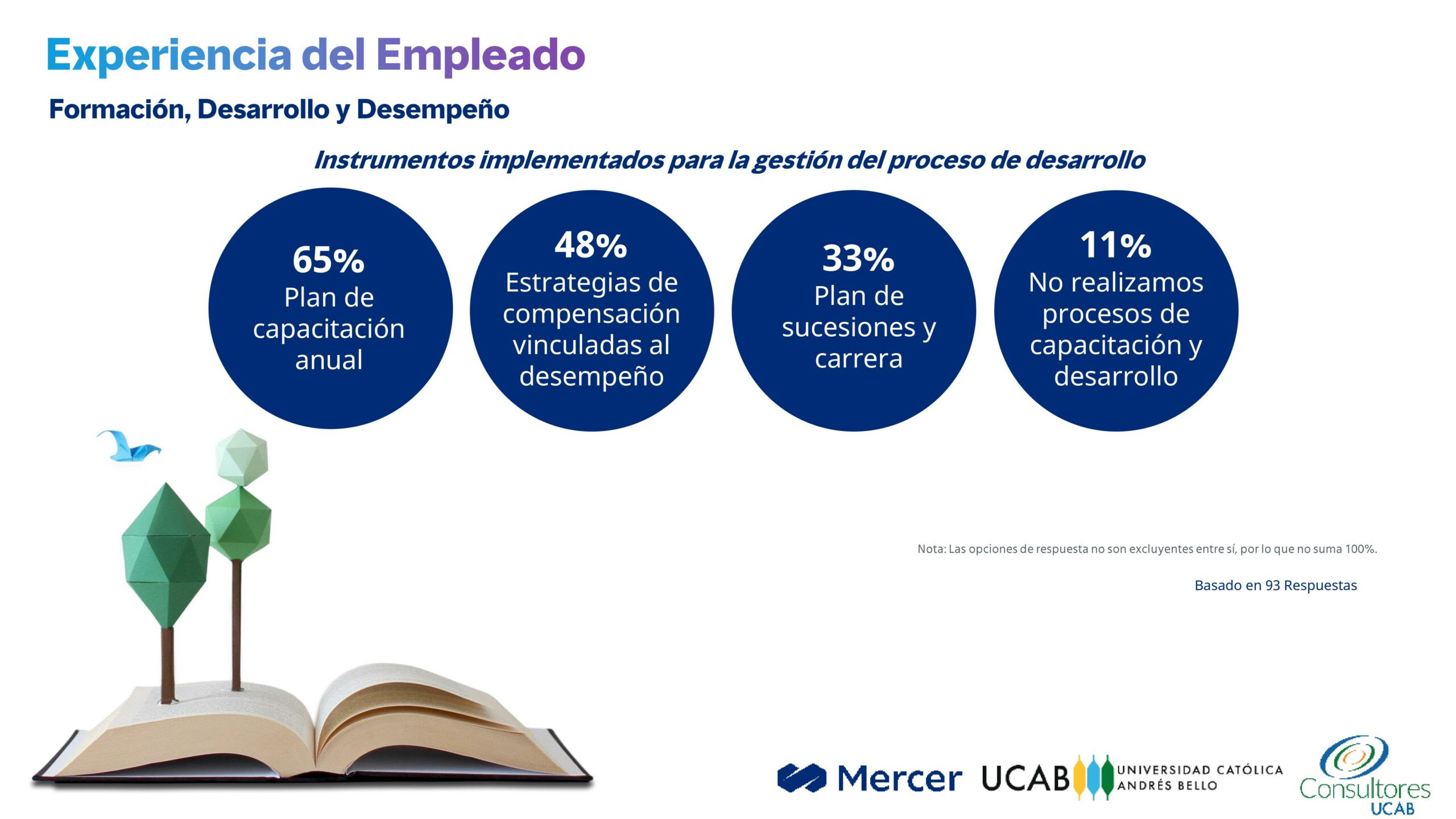 Experiencia del Empleado

Formación, Desarrollo y Desempeño

Instrumentos implementados para la gestión del proceso de desarrollo

65%
Plan de capacitación anual

48%
Estrategias de compensación vinculadas al desempeño

33%
Plan de sucesiones y carrera

11%
No realizamos procesos de capacitación y desarrollo

Nota: Las opciones de respuesta no son excluyentes entre sí, por lo que no suma 100%.

Basado en 93 Respuestas

Mercer UCAB UNIVERSIDAD CATÓLICA ANDRÉS BELLO Consultores UCAB